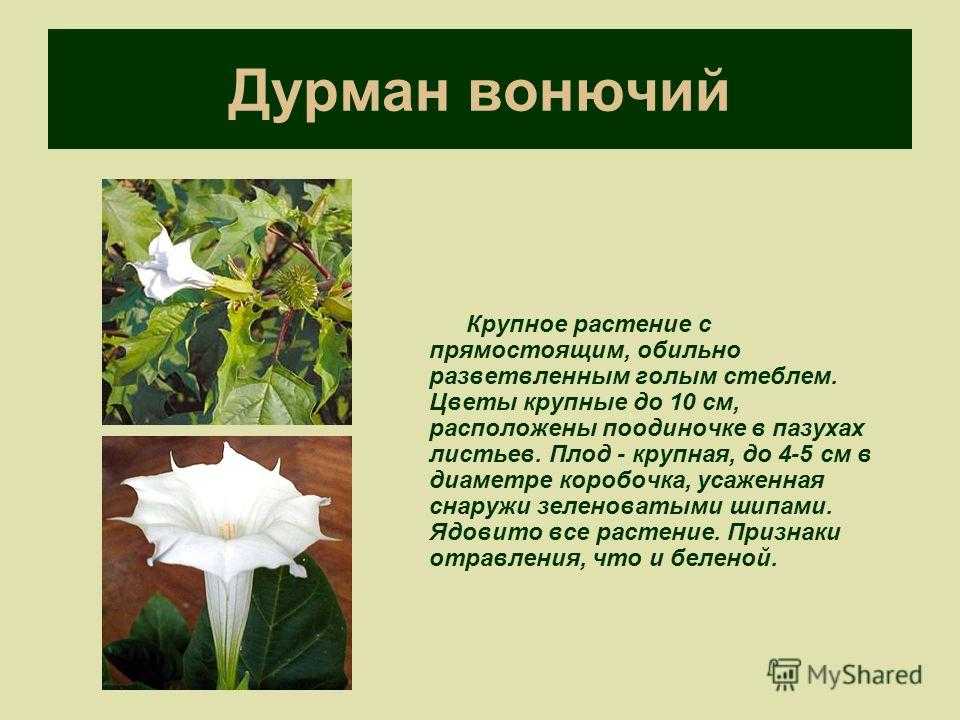 Дурман вонючий

Крупное растение с прямостоящим, обильно разветвленным голым стеблем. Цветы крупные до 10 см, расположены поодиночке в пазухах листьев. Плод - крупная, до 4-5 см в диаметре коробочка, усаженная снаружи зеленоватыми шипами. Ядовито все растение. Признаки отравления, что и беленой.

MyShared